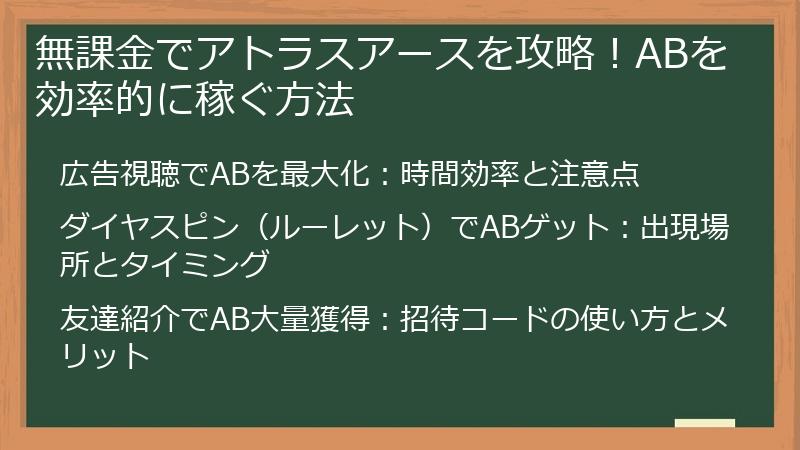 無課金でアトラスアースを攻略！ABを効率的に稼ぐ方法

広告視聴でABを最大化：時間効率と注意点

ダイヤスピン（ルーレット）でABゲット：出現場所とタイミング

友達紹介でAB大量獲得：招待コードの使い方とメリット